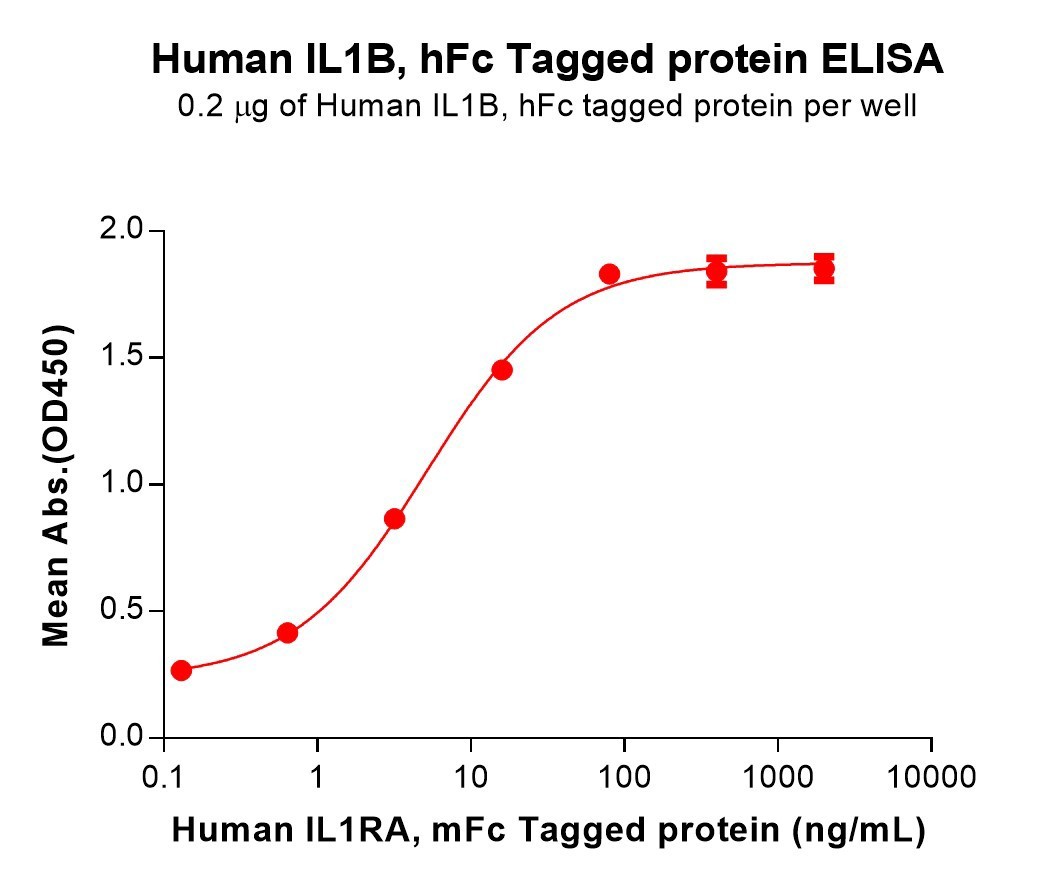 Human IL1B, hFc Tagged protein ELISA
0.2 μg of Human IL1B, hFc tagged protein per well

Mean Abs.(OD450)

2.0
1.5
1.0
0.5
0.0

0.1
1
10
100
1000
10000

Human IL1RA, mFc Tagged protein (ng/mL)